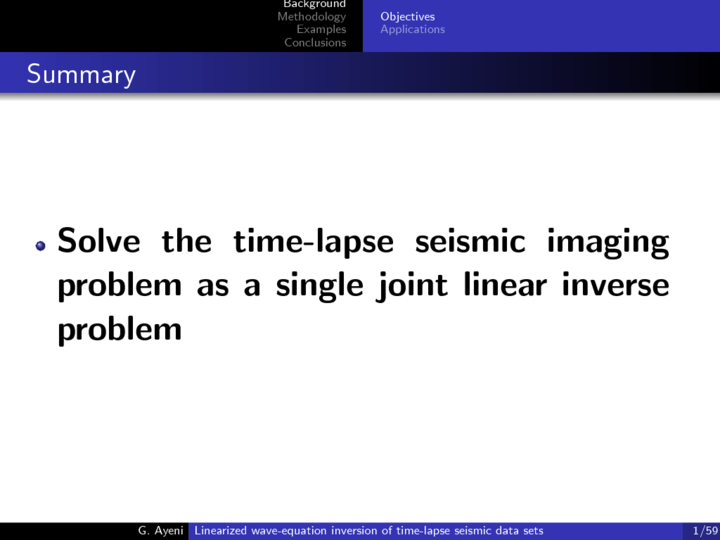 Background
Methodology
Examples
Conclusions

Objectives
Applications

Summary

Solve the time-lapse seismic imaging problem as a single joint linear inverse problem

G. Ayeni Linearized wave-equation inversion of time-lapse seismic data sets 1/59